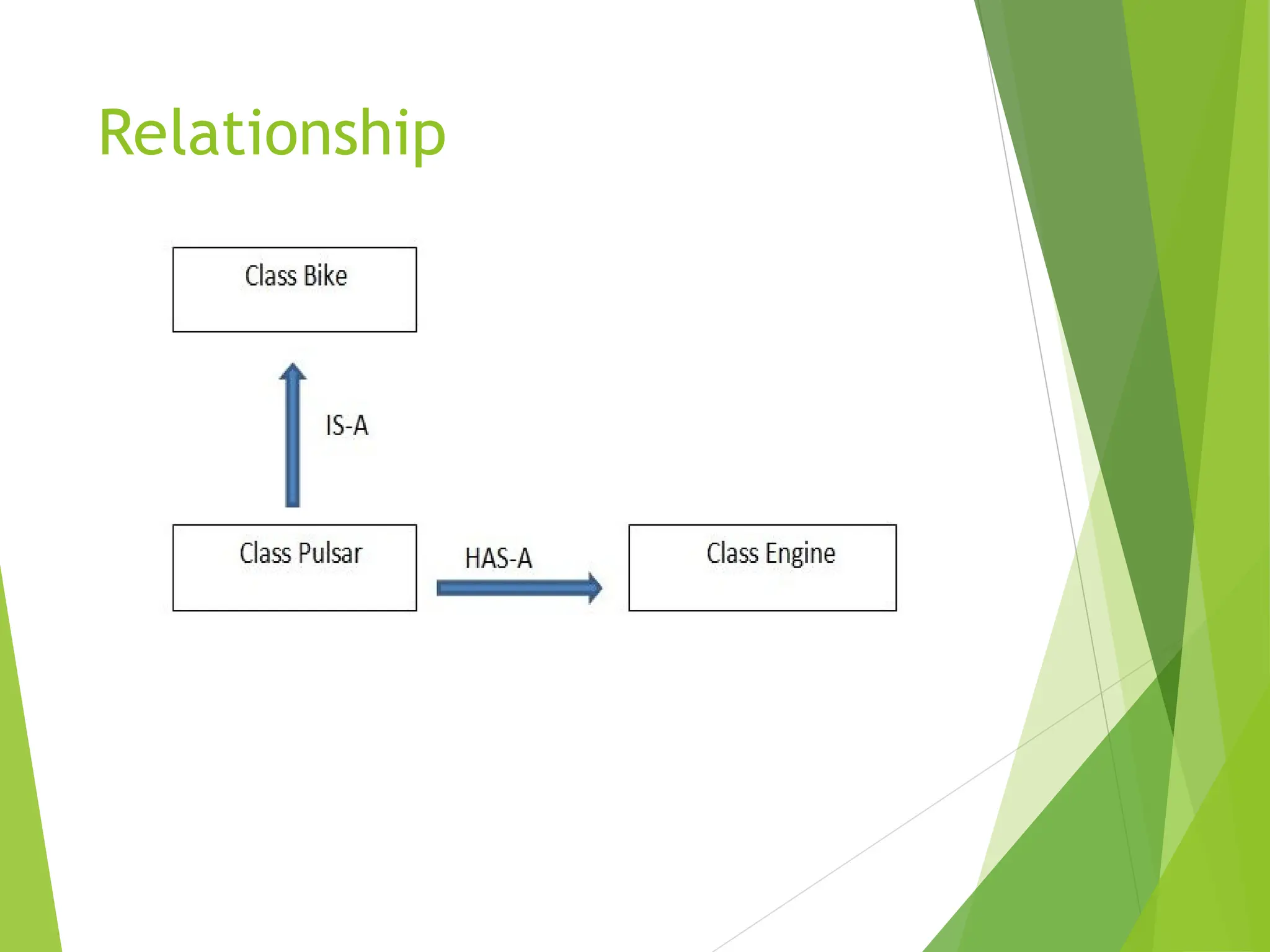 Relationship

Class Bike

IS-A

Class Pulsar

HAS-A

Class Engine